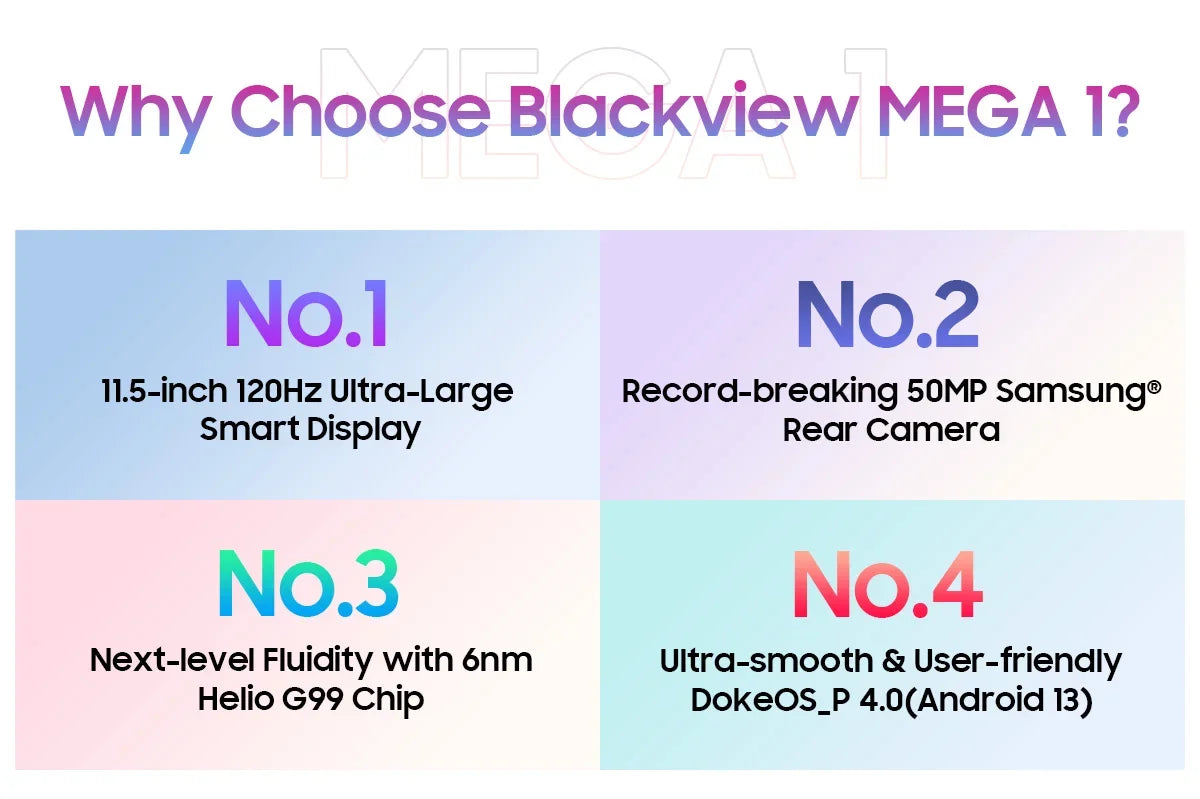 MEGA 1

Why Choose Blackview MEGA 1?

No.1

11.5-inch 120Hz Ultra-Large Smart Display

No.2

Record-breaking 50MP Samsung® Rear Camera

No.3

Next-level Fluidity with 6nm Helio G99 Chip

No.4

Ultra-smooth & User-friendly DokeOS_P 4.0(Android 13)